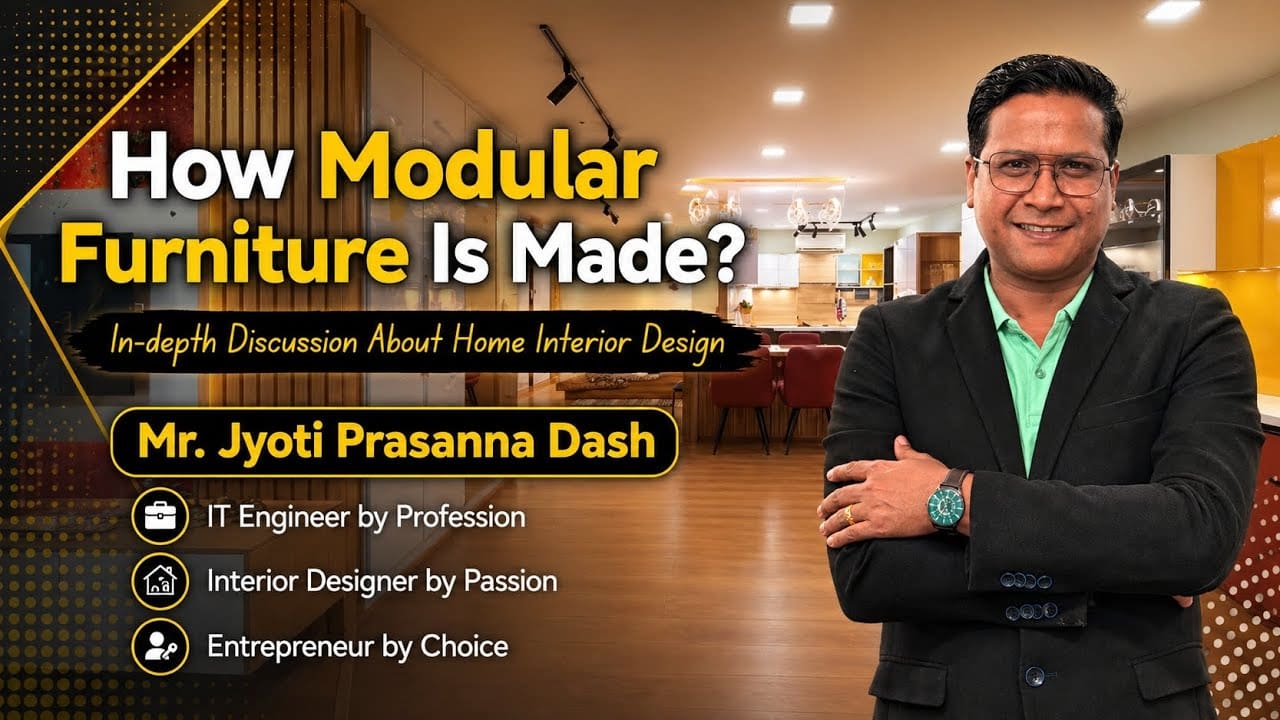 How Modular Furniture Is Made?

In-depth Discussion About Home Interior Design

Mr. Jyoti Prasanna Dash

IT Engineer by Profession

Interior Designer by Passion

Entrepreneur by Choice